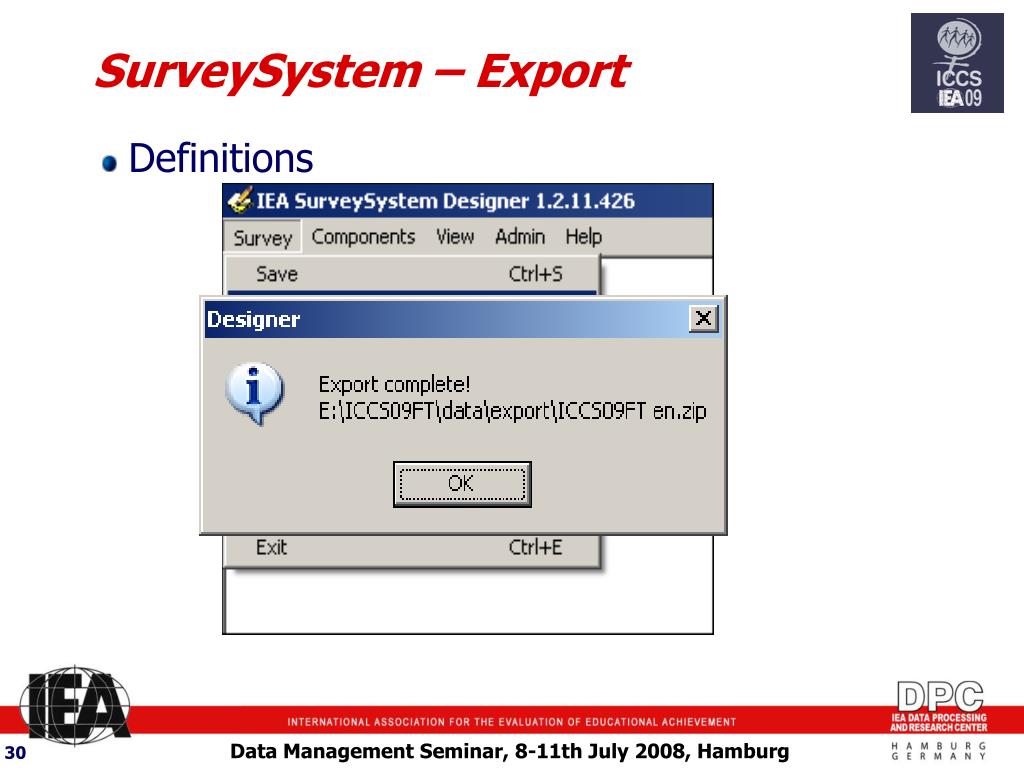 SurveySystem – Export

ICCS
IEA 09

Definitions

IEA SurveySystem Designer 1.2.11.426

Survey Components View Admin Help

Save Ctrl+S

Designer

Export complete!
E:\ICCS09FT\data\export\ICCS09FT en.zip

OK

Exit Ctrl+E

IEA

INTERNATIONAL ASSOCIATION FOR THE EVALUATION OF EDUCATIONAL ACHIEVEMENT

DPC
IEA DATA PROCESSING AND RESEARCH CENTER
HAMBURG
GERMANY

30

Data Management Seminar, 8-11th July 2008, Hamburg